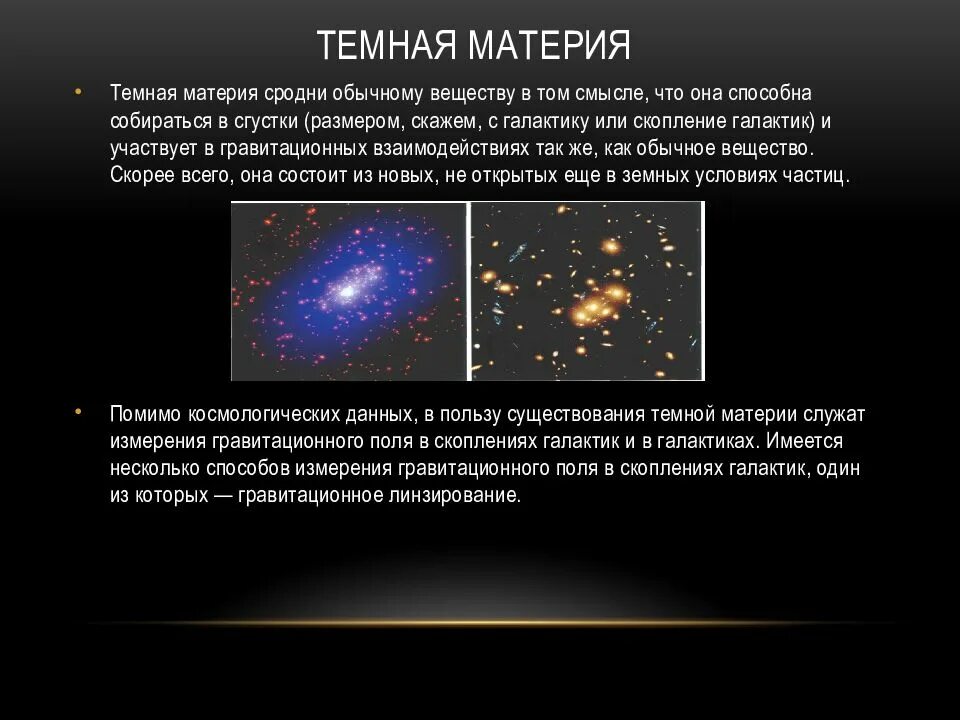 ТЕМНАЯ МАТЕРИЯ

• Темная материя сродни обычному веществу в том смысле, что она способна собираться в сгустки (размером, скажем, с галактику или скопление галактик) и участвует в гравитационных взаимодействиях так же, как обычное вещество. Скорее всего, она состоит из новых, не открытых еще в земных условиях частиц.

• Помимо космологических данных, в пользу существования темной материи служат измерения гравитационного поля в скоплениях галактик и в галактиках. Имеется несколько способов измерения гравитационного поля в скоплениях галактик, один из которых — гравитационное линзирование.